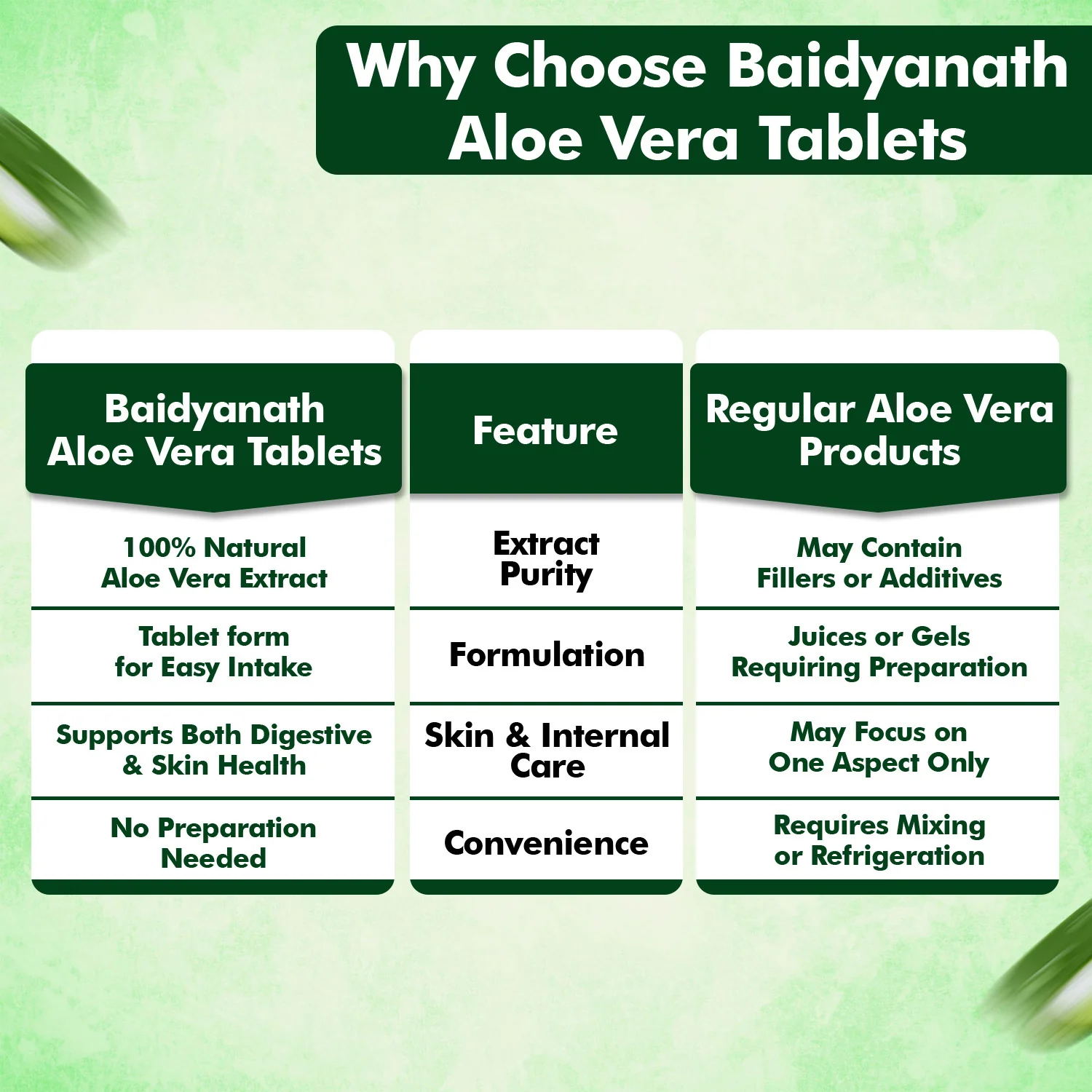 Why Choose Baidyanath Aloe Vera Tablets

| Baidyanath Aloe Vera Tablets | Feature | Regular Aloe Vera Products |
|---|---|---|
| 100% Natural Aloe Vera Extract | Extract Purity | May Contain Fillers or Additives |
| Tablet form for Easy Intake | Formulation | Juices or Gels Requiring Preparation |
| Supports Both Digestive & Skin Health | Skin & Internal Care | May Focus on One Aspect Only |
| No Preparation Needed | Convenience | Requires Mixing or Refrigeration |